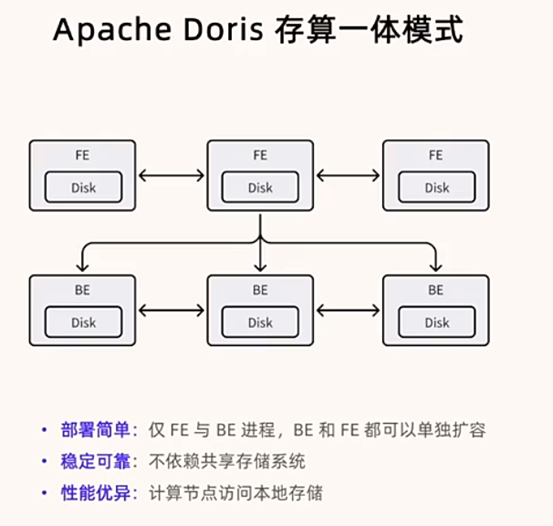 Apache Doris 存算一体模式

FE
Disk

FE
Disk

FE
Disk

BE
Disk

BE
Disk

BE
Disk

• 部署简单：仅 FE 与 BE 进程，BE 和 FE 都可以单独扩容
• 稳定可靠：不依赖共享存储系统
• 性能优异：计算节点访问本地存储